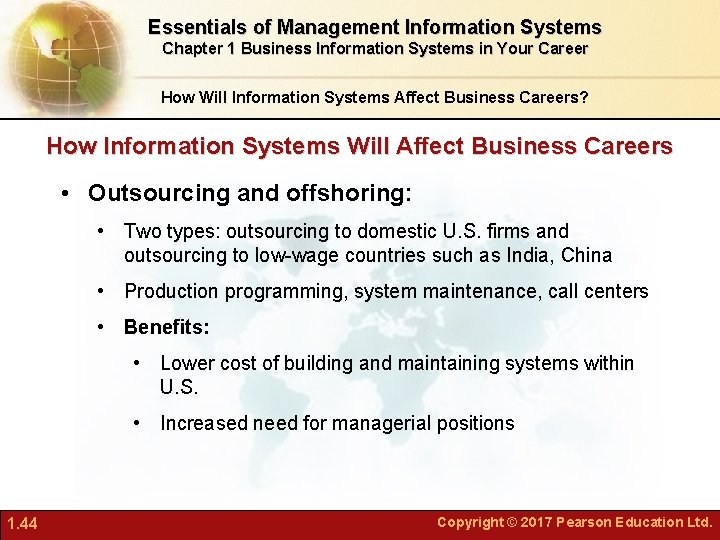 Essentials of Management Information Systems
Chapter 1 Business Information Systems in Your Career

How Will Information Systems Affect Business Careers?

How Information Systems Will Affect Business Careers

• Outsourcing and offshoring:

• Two types: outsourcing to domestic U.S. firms and outsourcing to low-wage countries such as India, China

• Production programming, system maintenance, call centers

• Benefits:

• Lower cost of building and maintaining systems within U.S.

• Increased need for managerial positions

1.44

Copyright © 2017 Pearson Education Ltd.